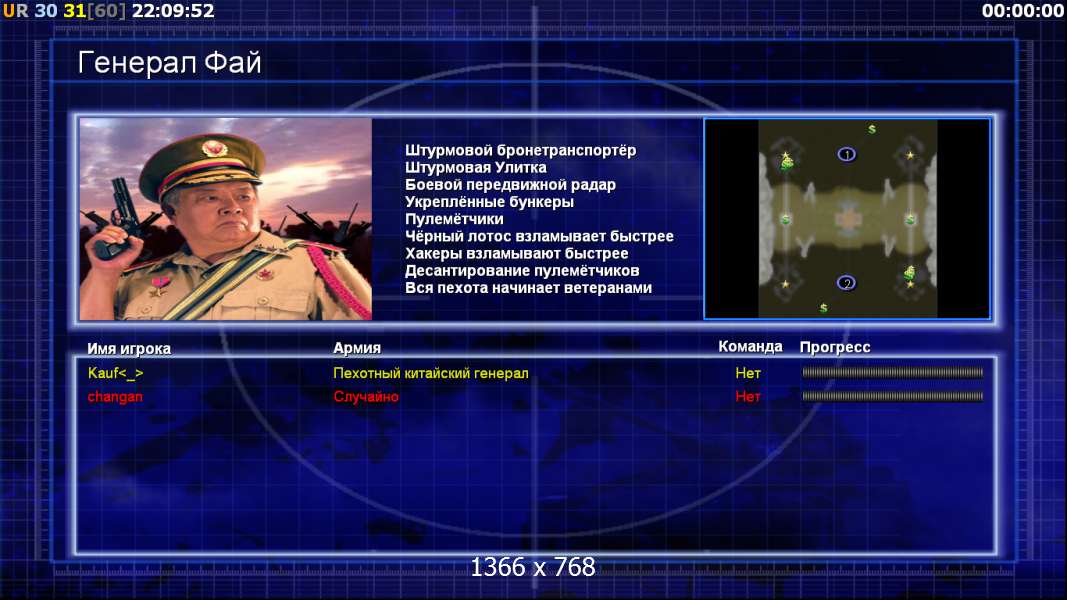 UR 30 31[60] 22:09:52

00:00:00

Генерал Фай

Штурмовой бронетранспортёр
Штурмовая Улитка
Боевой передвижной радар
Укреплённые бункеры
Пулемётчики
Чёрный лотос взламывает быстрее
Хакеры взламывают быстрее
Десантирование пулемётчиков
Вся пехота начинает ветеранами

$

1

$

$

2

$

| Имя игрока | Армия | Команда | Прогресс |
|---|---|---|---|
| Kauf<_> | Пехотный китайский генерал | Нет | |
| changan | Случайно | Нет | |

1366 x 768